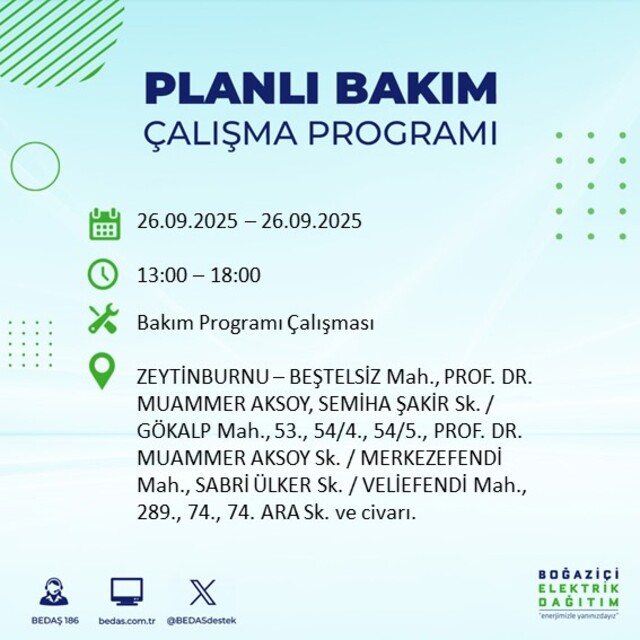 PLANLI BAKIM
ÇALIŞMA PROGRAMI

26.09.2025 – 26.09.2025

13:00 – 18:00

Bakım Programı Çalışması

ZEYTİNBURNU – BEŞTELSİZ Mah., PROF. DR. MUAMMER AKSOY, SEMİHA ŞAKİR Sk. / GÖKALP Mah., 53., 54/4., 54/5., PROF. DR. MUAMMER AKSOY Sk. / MERKEZEFENDİ Mah., SABRİ ÜLKER Sk. / VELİEFENDİ Mah., 289., 74., 74. ARA Sk. ve civarı.

BEDAŞ 186

bedas.com.tr

@BEDASdestek

BOĞAZİÇİ
ELEKTRİK
DAĞITIM
"enerjimizle yanınızdayız"